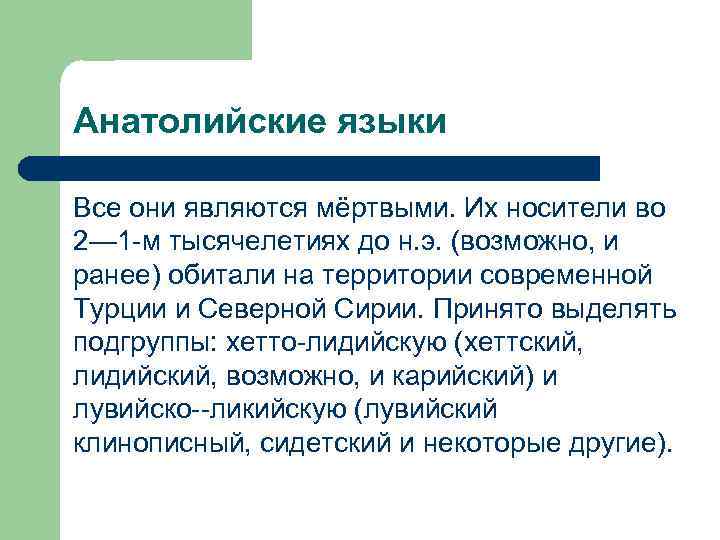 Анатолийские языки

Все они являются мёртвыми. Их носители во 2—1-м тысячелетиях до н.э. (возможно, и ранее) обитали на территории современной Турции и Северной Сирии. Принято выделять подгруппы: хетто-лидийскую (хеттский, лидийский, возможно, и карийский) и лувийско--ликийскую (лувийский клинописный, сидетский и некоторые другие).